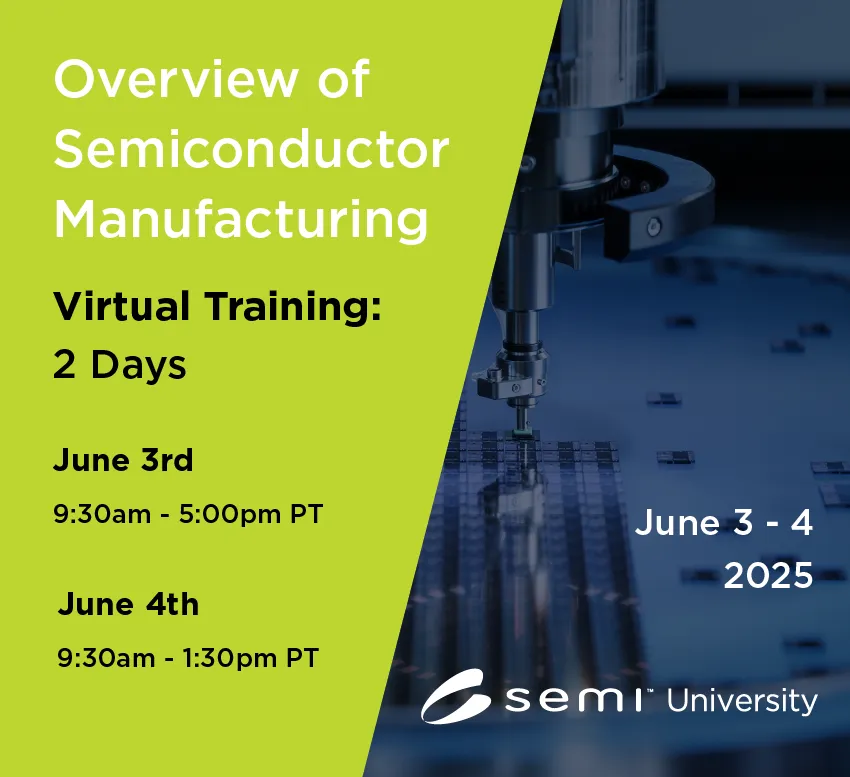 Overview of Semiconductor Manufacturing

Virtual Training:
2 Days

June 3rd

9:30am - 5:00pm PT

June 4th

9:30am - 1:30pm PT

June 3 - 4
2025

semi™ University